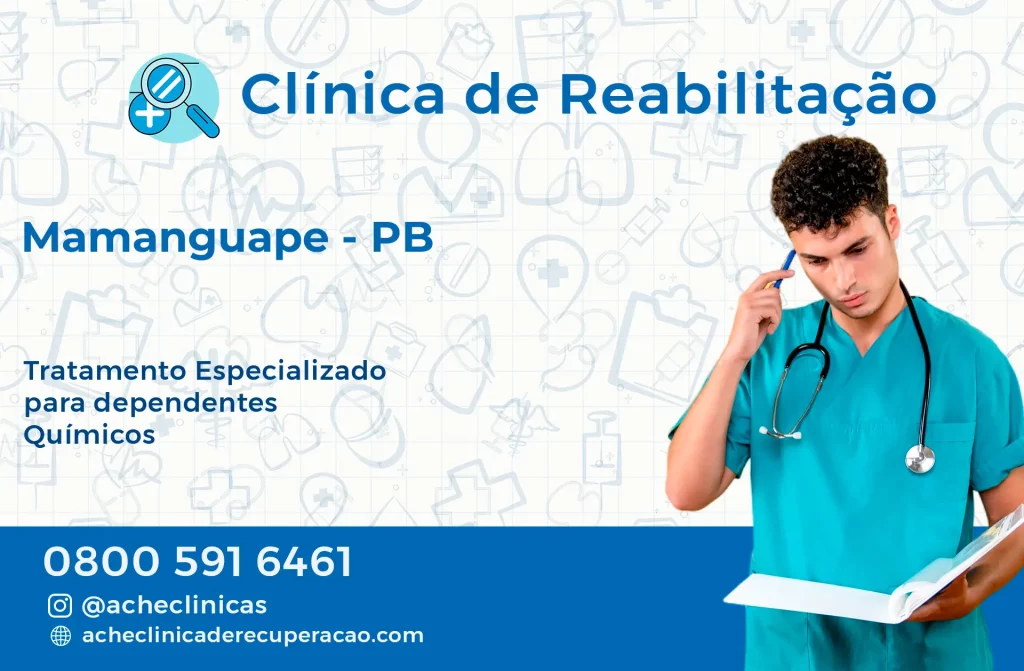 Clínica de Reabilitação

Mamanguape - PB

Tratamento Especializado para dependentes Químicos

0800 591 6461

@acheclinicas

acheclinicaderecuperacao.com